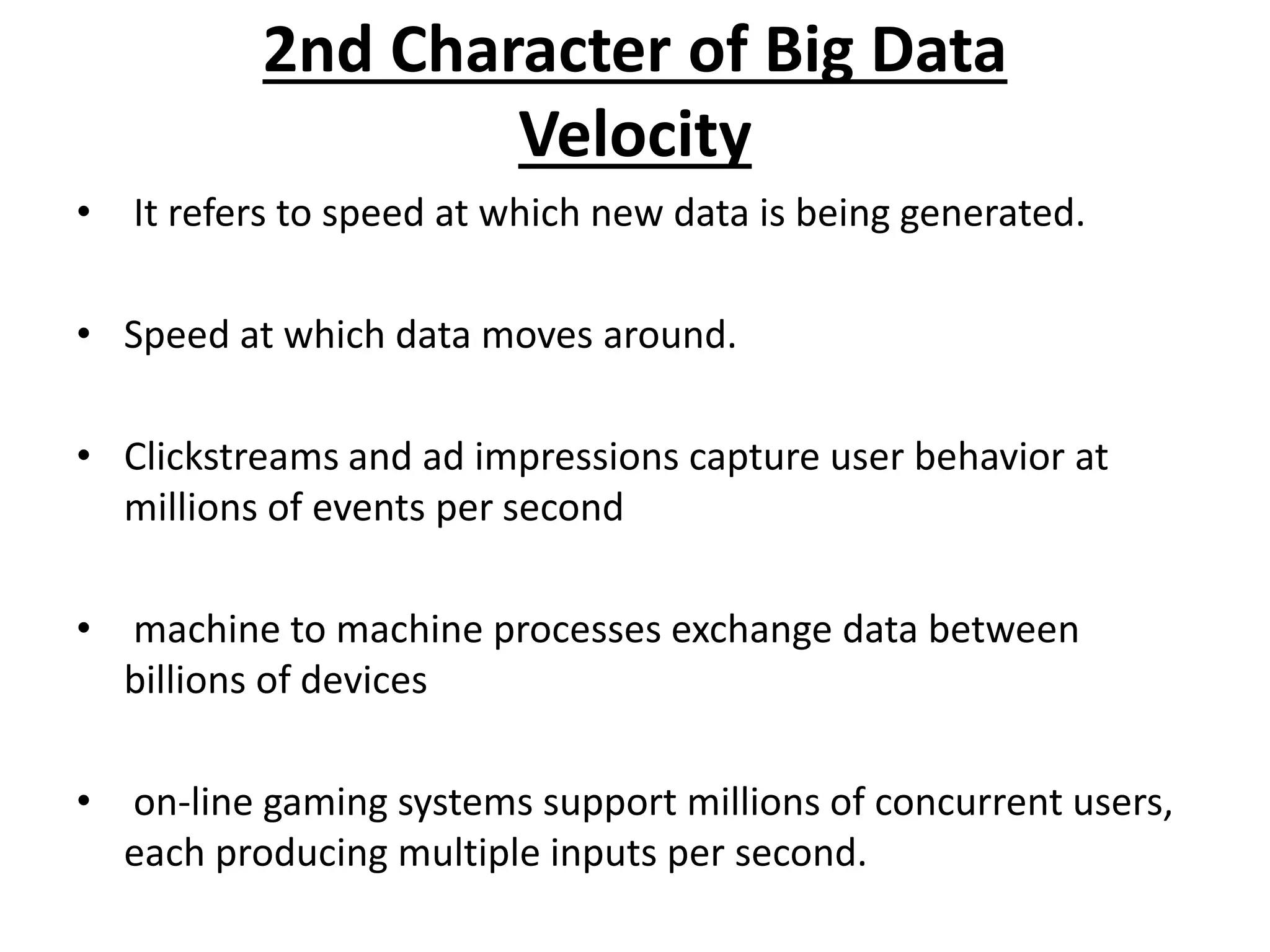 2nd Character of Big Data
Velocity

• It refers to speed at which new data is being generated.

• Speed at which data moves around.

• Clickstreams and ad impressions capture user behavior at millions of events per second

• machine to machine processes exchange data between billions of devices

• on-line gaming systems support millions of concurrent users, each producing multiple inputs per second.